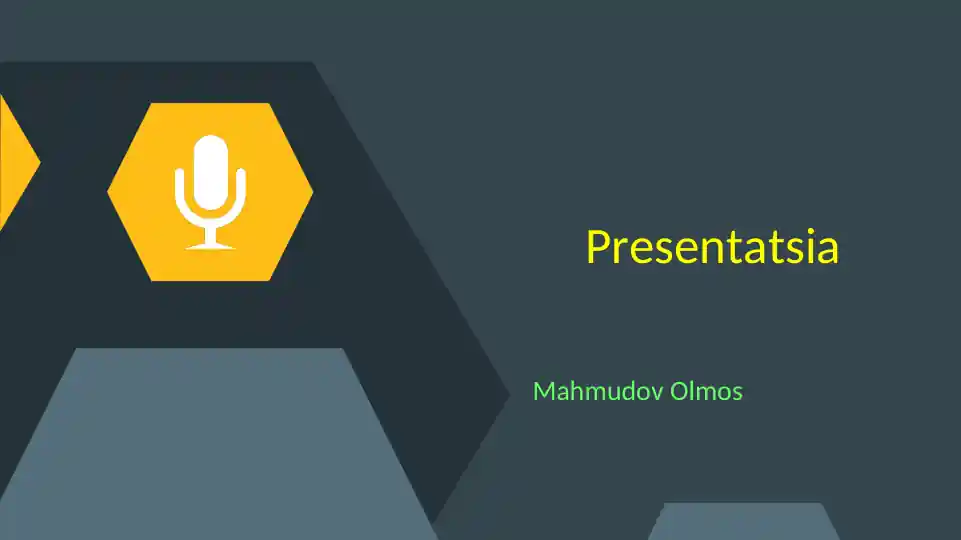 Presentatsia

Mahmudov Olmos